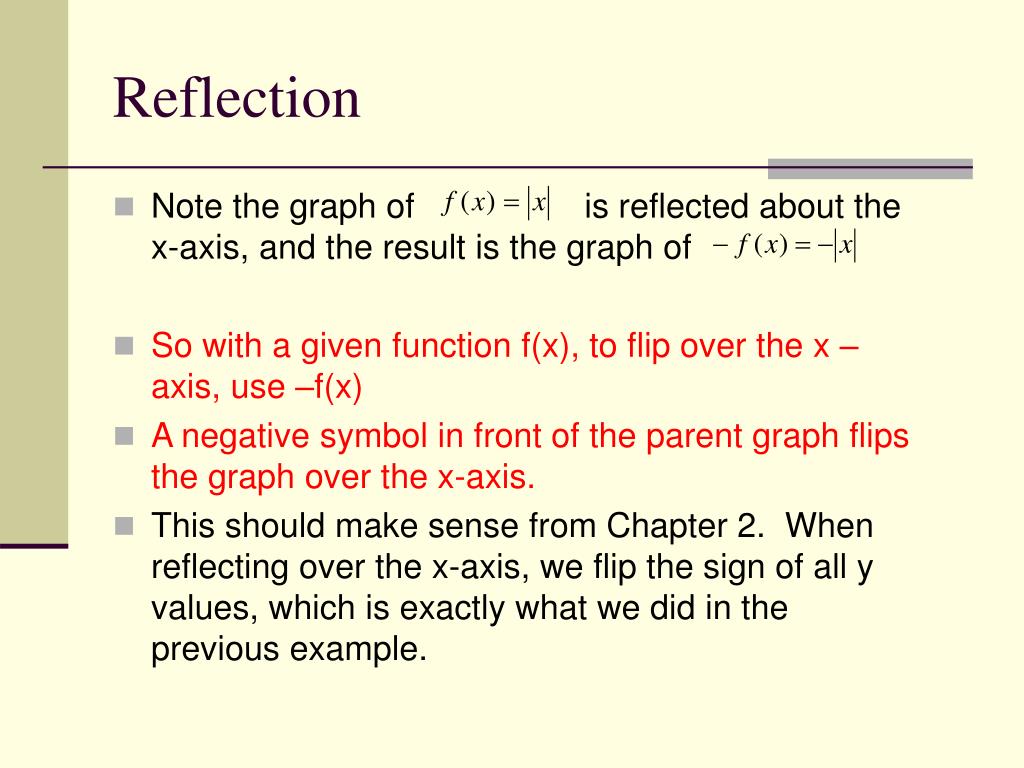 Reflection

Note the graph of $f(x) = |x|$ is reflected about the x-axis, and the result is the graph of $-f(x) = -|x|$

So with a given function f(x), to flip over the x – axis, use –f(x)

A negative symbol in front of the parent graph flips the graph over the x-axis.

This should make sense from Chapter 2. When reflecting over the x-axis, we flip the sign of all y values, which is exactly what we did in the previous example.